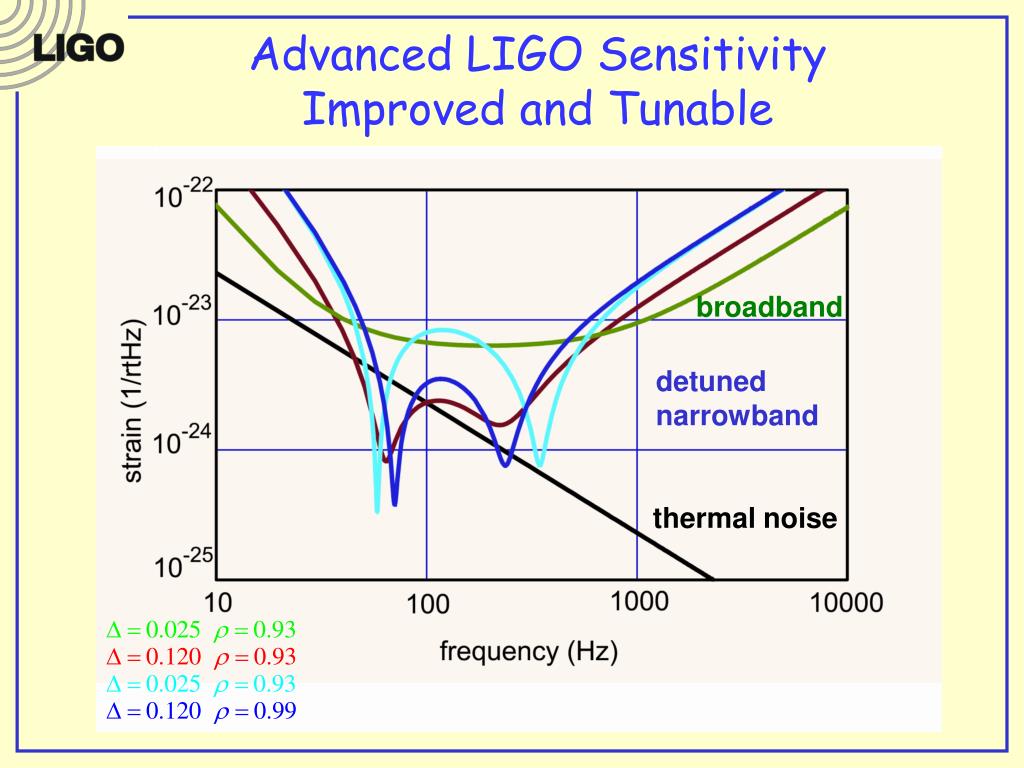 LIGO

Advanced LIGO Sensitivity Improved and Tunable

$10^{-22}$
$10^{-23}$
$10^{-24}$
$10^{-25}$
strain (1/rtHz)
broadband
detuned narrowband
thermal noise
10
100
1000
10000
frequency (Hz)

$\Delta = 0.025$ $\rho = 0.93$
$\Delta = 0.120$ $\rho = 0.93$
$\Delta = 0.025$ $\rho = 0.93$
$\Delta = 0.120$ $\rho = 0.99$